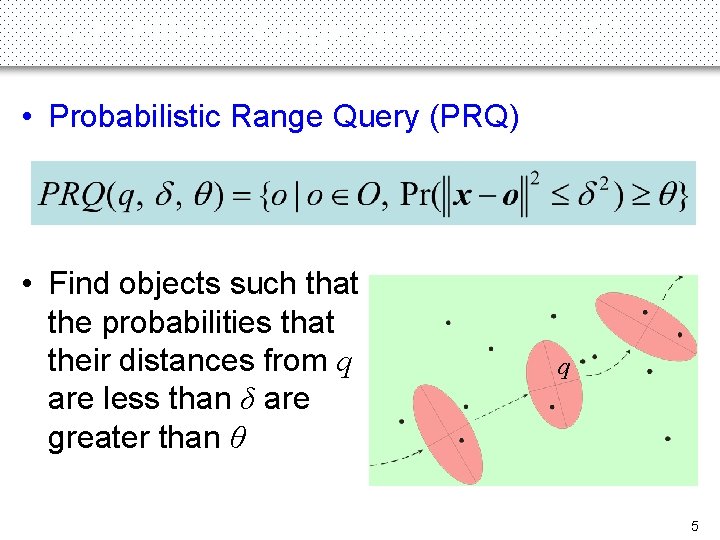 • Probabilistic Range Query (PRQ)

$PRQ(q, \delta, \theta) = \{o \mid o \in O, \Pr(\|\boldsymbol{x} - \boldsymbol{o}\|^2 \leq \delta^2) \geq \theta\}$

• Find objects such that the probabilities that their distances from $q$ are less than $\delta$ are greater than $\theta$

$q$

5